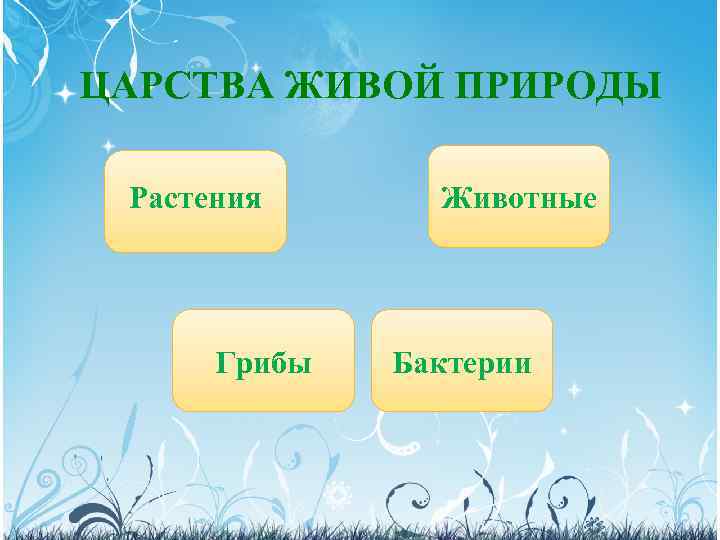 ЦАРСТВА ЖИВОЙ ПРИРОДЫ

Растения

Животные

Грибы

Бактерии